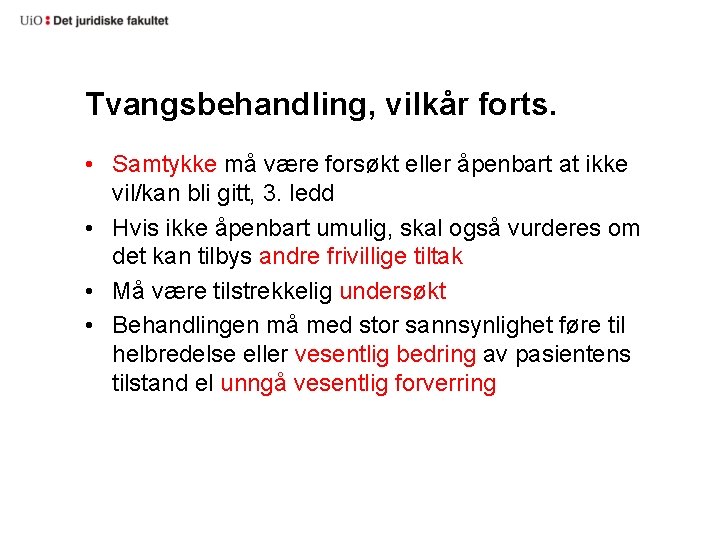 UiO : Det juridiske fakultet

Tvangsbehandling, vilkår forts.

• Samtykke må være forsøkt eller åpenbart at ikke vil/kan bli gitt, 3. ledd
• Hvis ikke åpenbart umulig, skal også vurderes om det kan tilbys andre frivillige tiltak
• Må være tilstrekkelig undersøkt
• Behandlingen må med stor sannsynlighet føre til helbredelse eller vesentlig bedring av pasientens tilstand el unngå vesentlig forverring